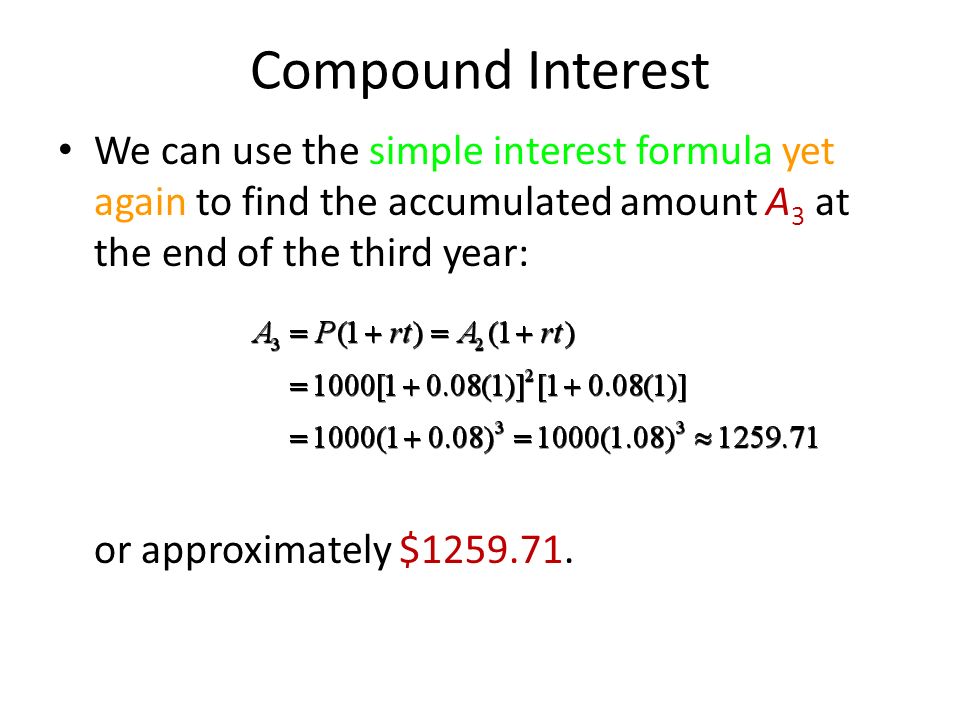 Compound Interest

• We can use the simple interest formula yet again to find the accumulated amount $A_3$ at the end of the third year:

$A_3 = P(1 + rt) = A_2(1 + rt)$
$= 1000[1 + 0.08(1)]^2[1 + 0.08(1)]$
$= 1000(1 + 0.08)^3 = 1000(1.08)^3 \approx 1259.71$

or approximately \$1259.71.